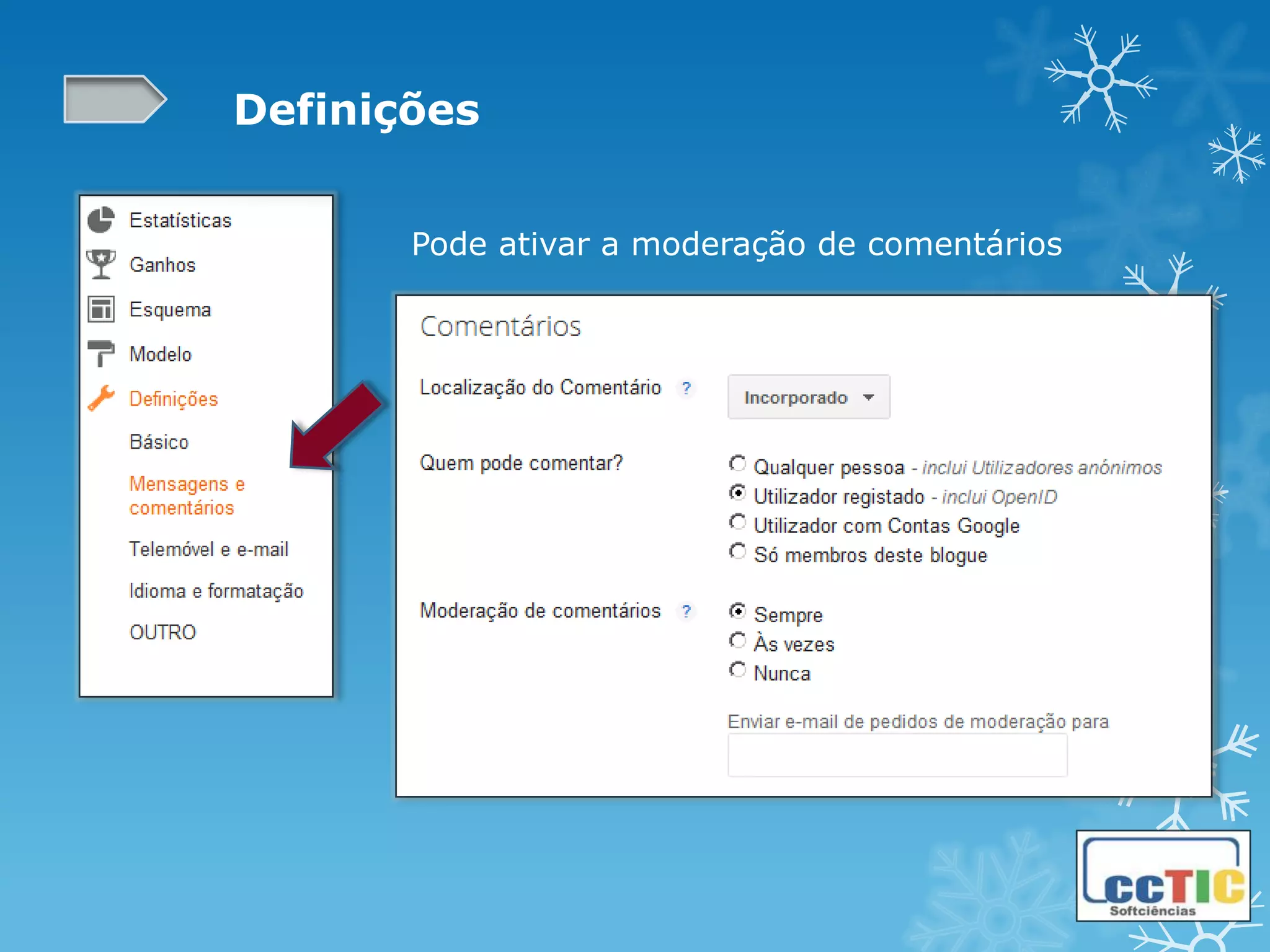 Definições

Estatísticas
Ganhos
Esquema
Modelo
Definições
Básico
Mensagens e comentários
Telemóvel e e-mail
Idioma e formatação
OUTRO

Pode ativar a moderação de comentários

Comentários

Localização do Comentário ?
Incorporado

Quem pode comentar?
Qualquer pessoa - inclui Utilizadores anónimos
Utilizador registado - inclui OpenID
Utilizador com Contas Google
Só membros deste blogue

Moderação de comentários ?
Sempre
Às vezes
Nunca

Enviar e-mail de pedidos de moderação para

ccTIC
Softciências